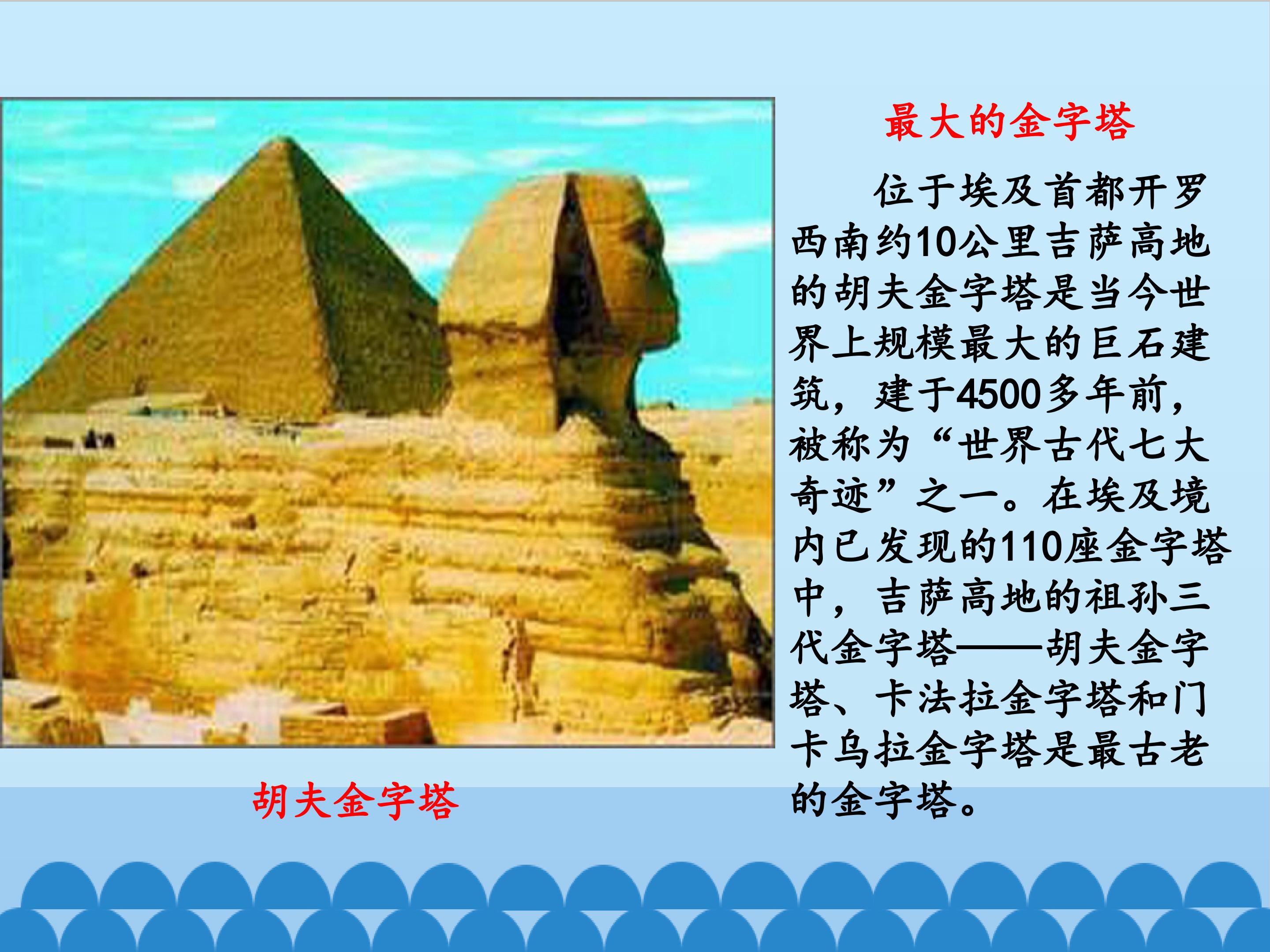 最大的金字塔

位于埃及首都开罗西南约10公里吉萨高地的胡夫金字塔是当今世界上规模最大的巨石建筑，建于4500多年前，被称为“世界古代七大奇迹”之一。在埃及境内已发现的110座金字塔中，吉萨高地的祖孙三代金字塔——胡夫金字塔、卡法拉金字塔和门卡乌拉金字塔是最古老的金字塔。

胡夫金字塔